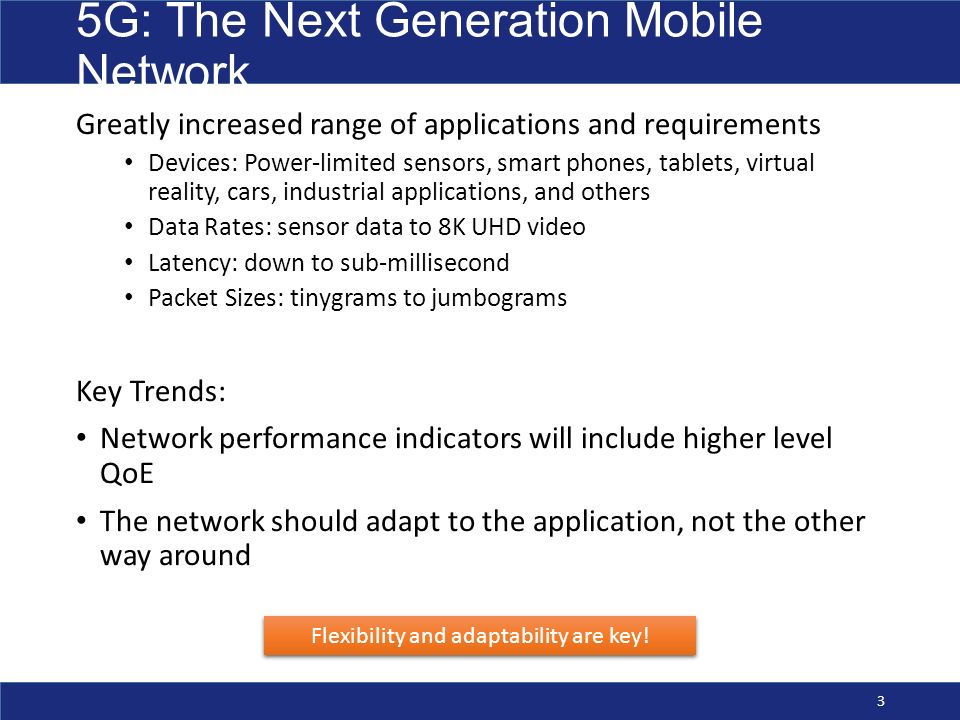 5G: The Next Generation Mobile Network

Greatly increased range of applications and requirements

• Devices: Power-limited sensors, smart phones, tablets, virtual reality, cars, industrial applications, and others
• Data Rates: sensor data to 8K UHD video
• Latency: down to sub-millisecond
• Packet Sizes: tinygrams to jumbograms

Key Trends:

• Network performance indicators will include higher level QoE
• The network should adapt to the application, not the other way around

Flexibility and adaptability are key!

3